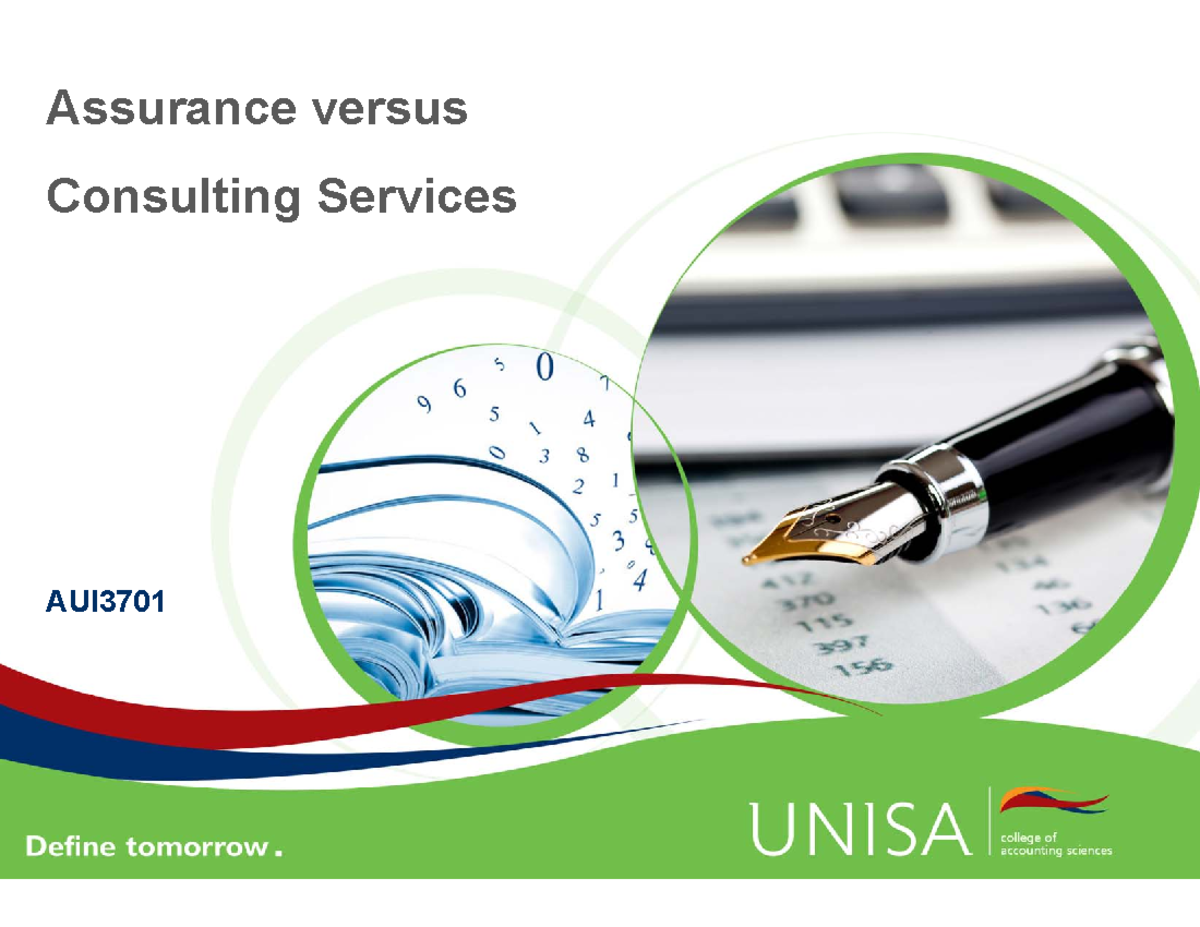 Assurance versus

Consulting Services

AUI3701

Define tomorrow.

UNISA college of accounting sciences